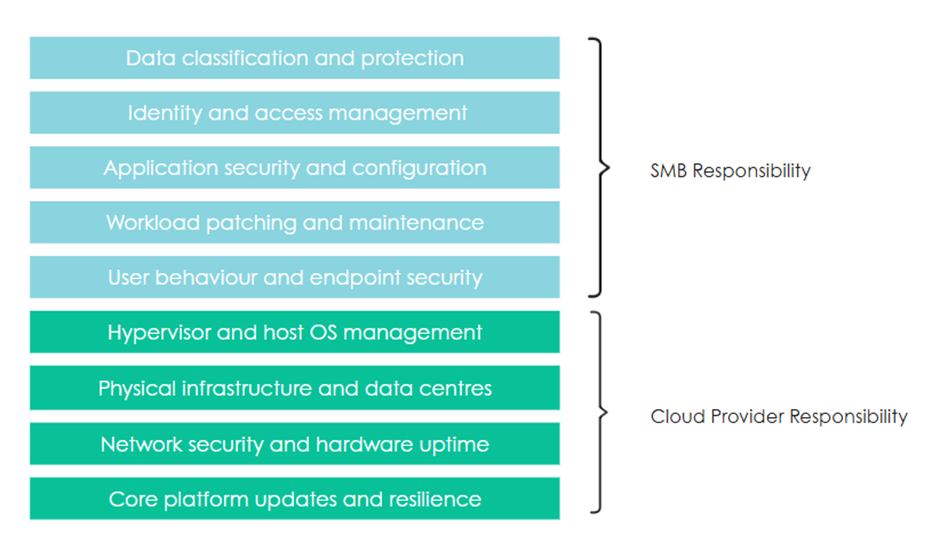 Data classification and protection
Identity and access management
Application security and configuration
Workload patching and maintenance
User behaviour and endpoint security

SMB Responsibility

Hypervisor and host OS management
Physical infrastructure and data centres
Network security and hardware uptime
Core platform updates and resilience

Cloud Provider Responsibility